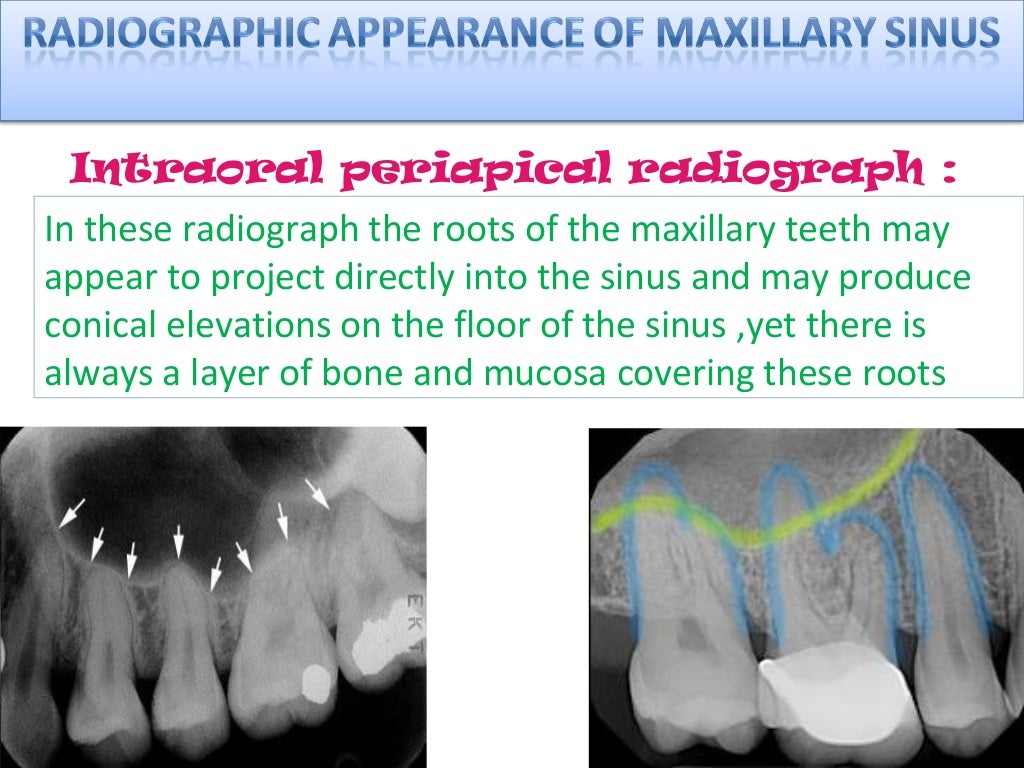 RADIOGRAPHIC APPEARANCE OF MAXILLARY SINUS

Intraoral periapical radiograph :

In these radiograph the roots of the maxillary teeth may appear to project directly into the sinus and may produce conical elevations on the floor of the sinus ,yet there is always a layer of bone and mucosa covering these roots

EKT